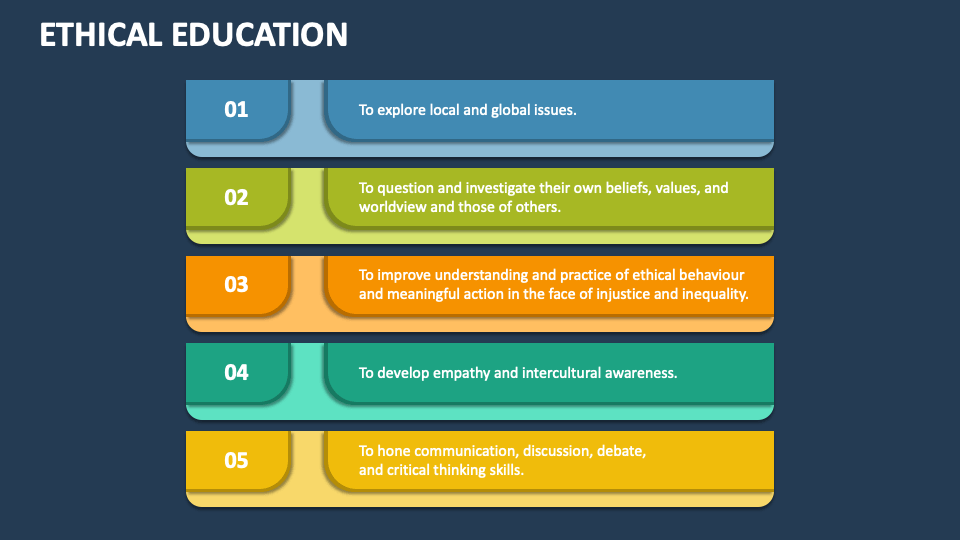 ETHICAL EDUCATION

01

To explore local and global issues.

02

To question and investigate their own beliefs, values, and worldview and those of others.

03

To improve understanding and practice of ethical behaviour and meaningful action in the face of injustice and inequality.

04

To develop empathy and intercultural awareness.

05

To hone communication, discussion, debate, and critical thinking skills.